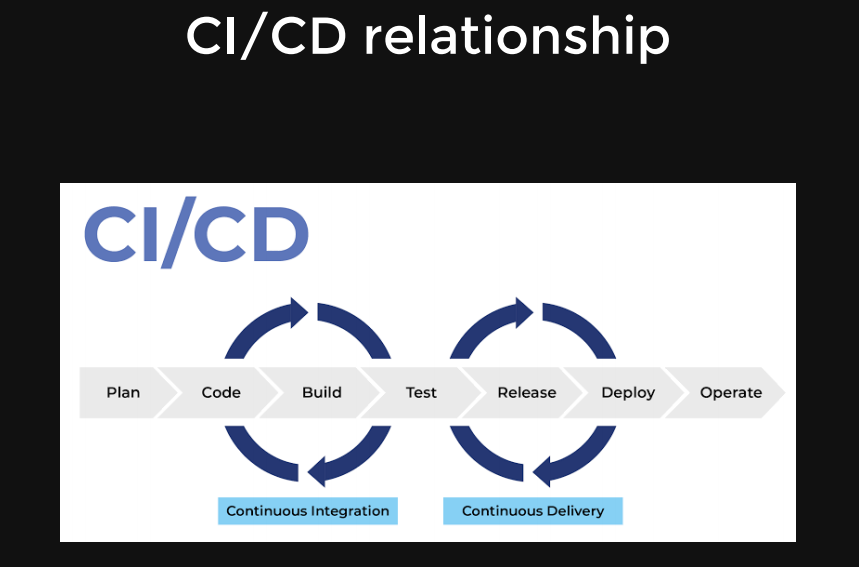 CI/CD relationship

CI/CD

Plan Code Build Test Release Deploy Operate

Continuous Integration

Continuous Delivery